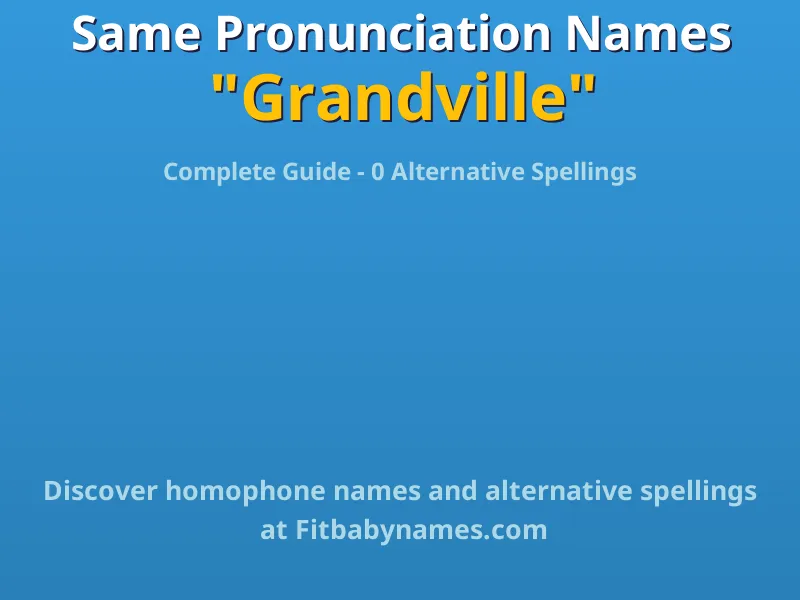 Same Pronunciation Names
"Grandville"

Complete Guide - 0 Alternative Spellings

Discover homophone names and alternative spellings at Fitbabynames.com